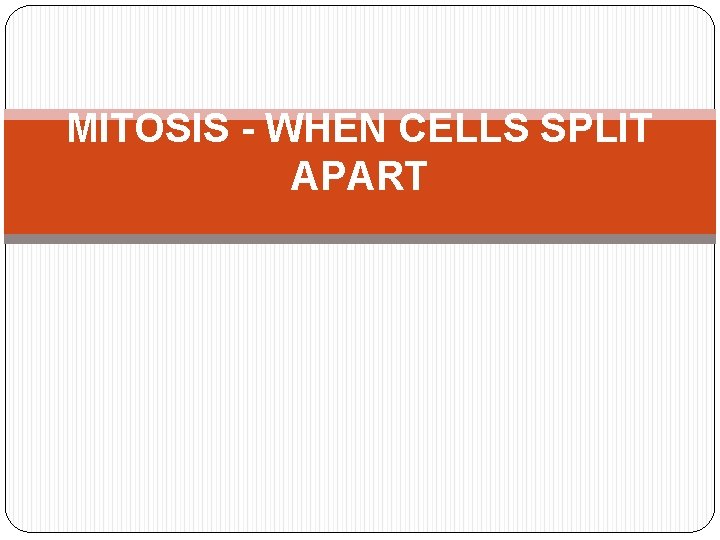 MITOSIS - WHEN CELLS SPLIT APART